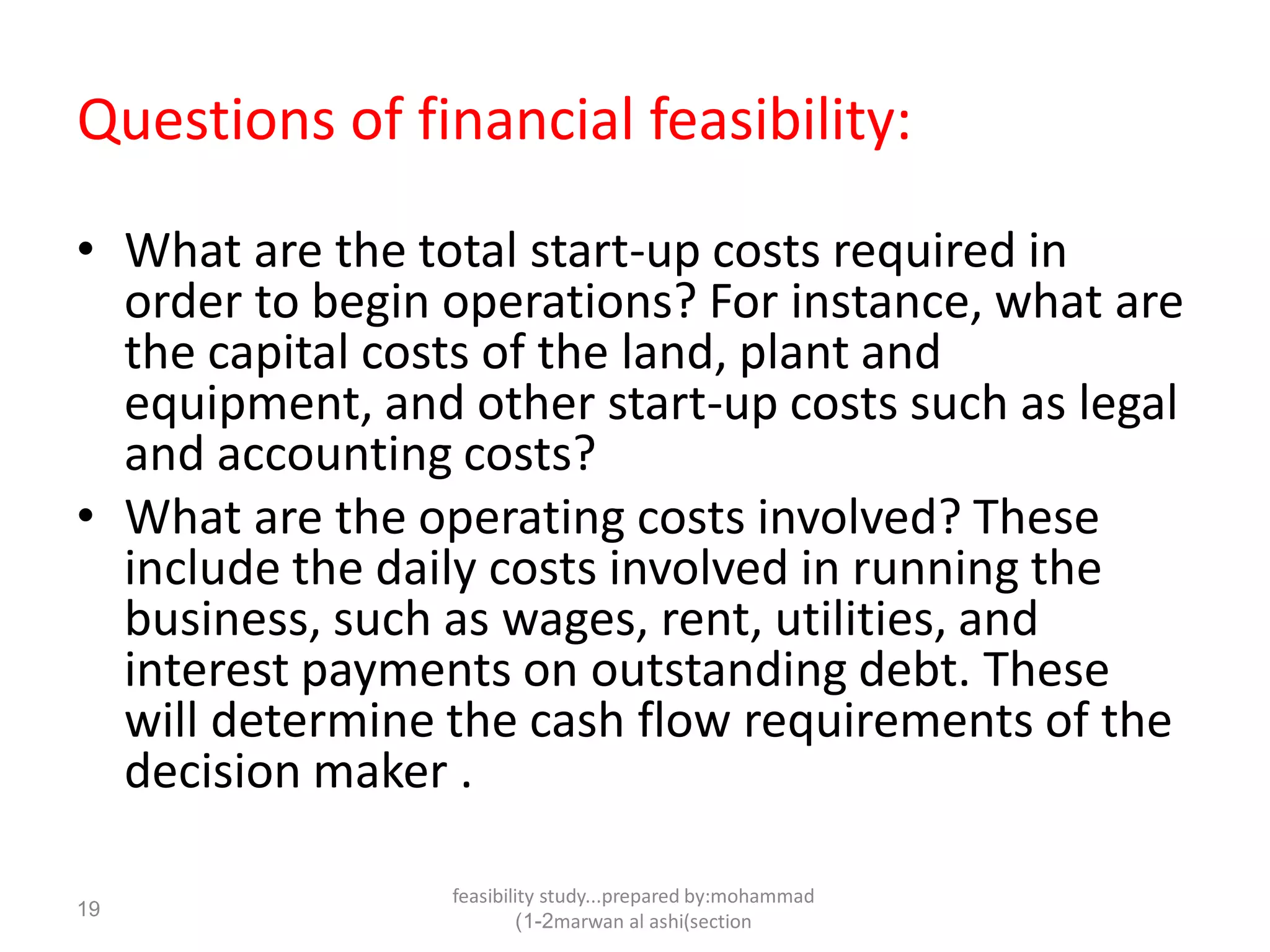 Questions of financial feasibility:

• What are the total start-up costs required in order to begin operations? For instance, what are the capital costs of the land, plant and equipment, and other start-up costs such as legal and accounting costs?

• What are the operating costs involved? These include the daily costs involved in running the business, such as wages, rent, utilities, and interest payments on outstanding debt. These will determine the cash flow requirements of the decision maker .

19

feasibility study...prepared by:mohammad (1-2marwan al ashi(section